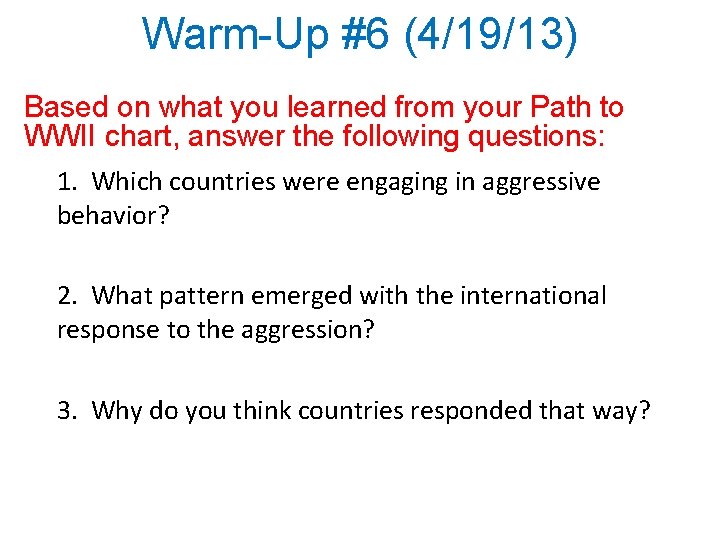 Warm-Up #6 (4/19/13)

Based on what you learned from your Path to WWII chart, answer the following questions:

1. Which countries were engaging in aggressive behavior?

2. What pattern emerged with the international response to the aggression?

3. Why do you think countries responded that way?